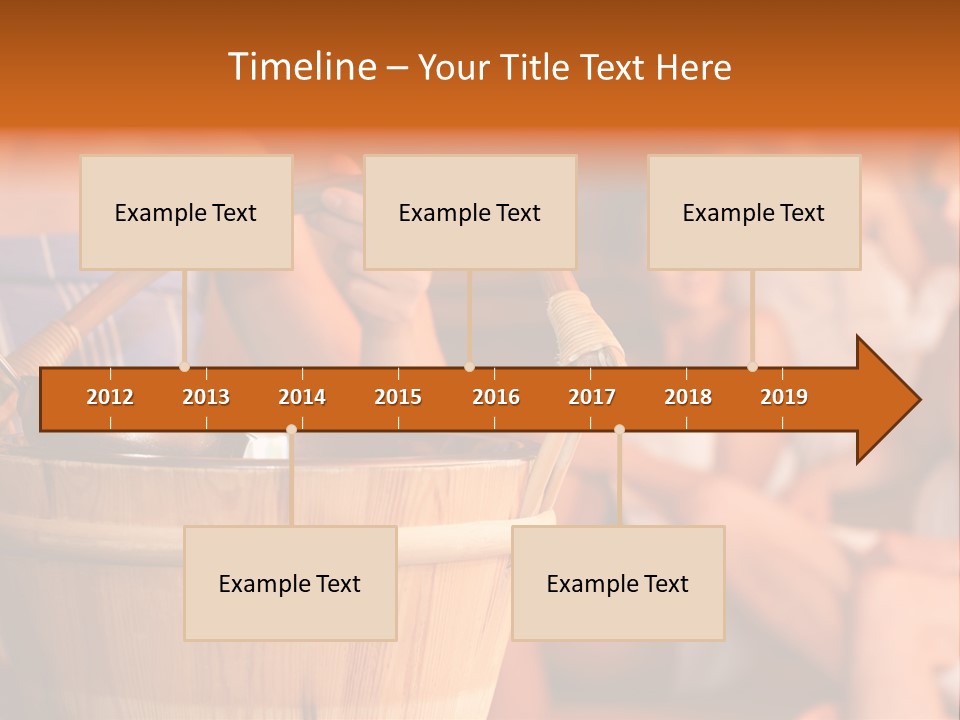 Timeline – Your Title Text Here

Example Text

Example Text

Example Text

2012 2013 2014 2015 2016 2017 2018 2019

Example Text

Example Text